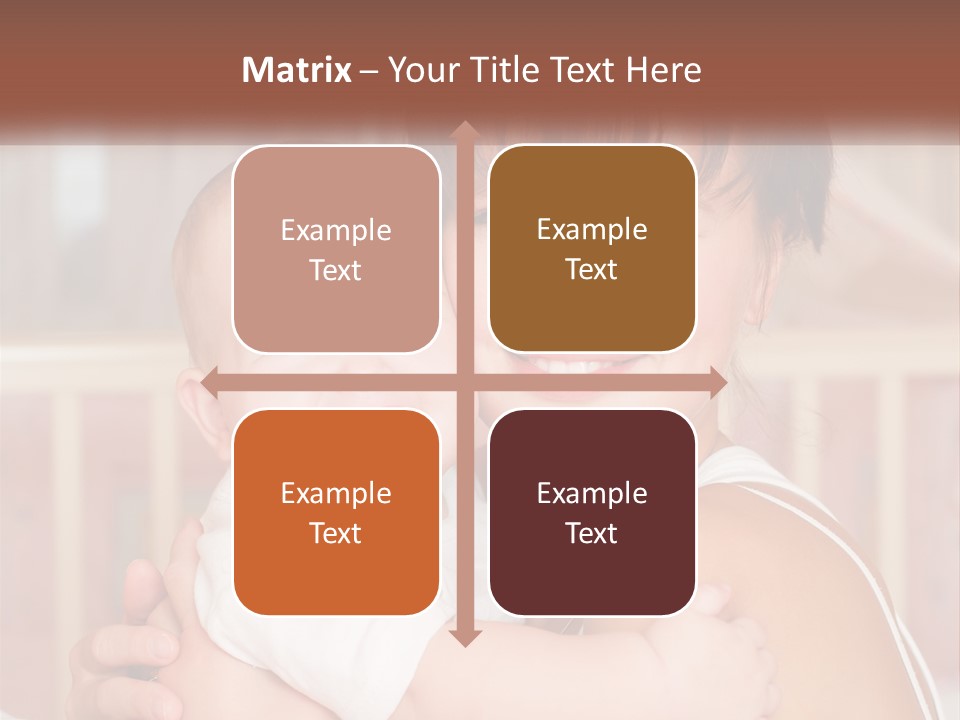 Matrix – Your Title Text Here

Example Text

Example Text

Example Text

Example Text